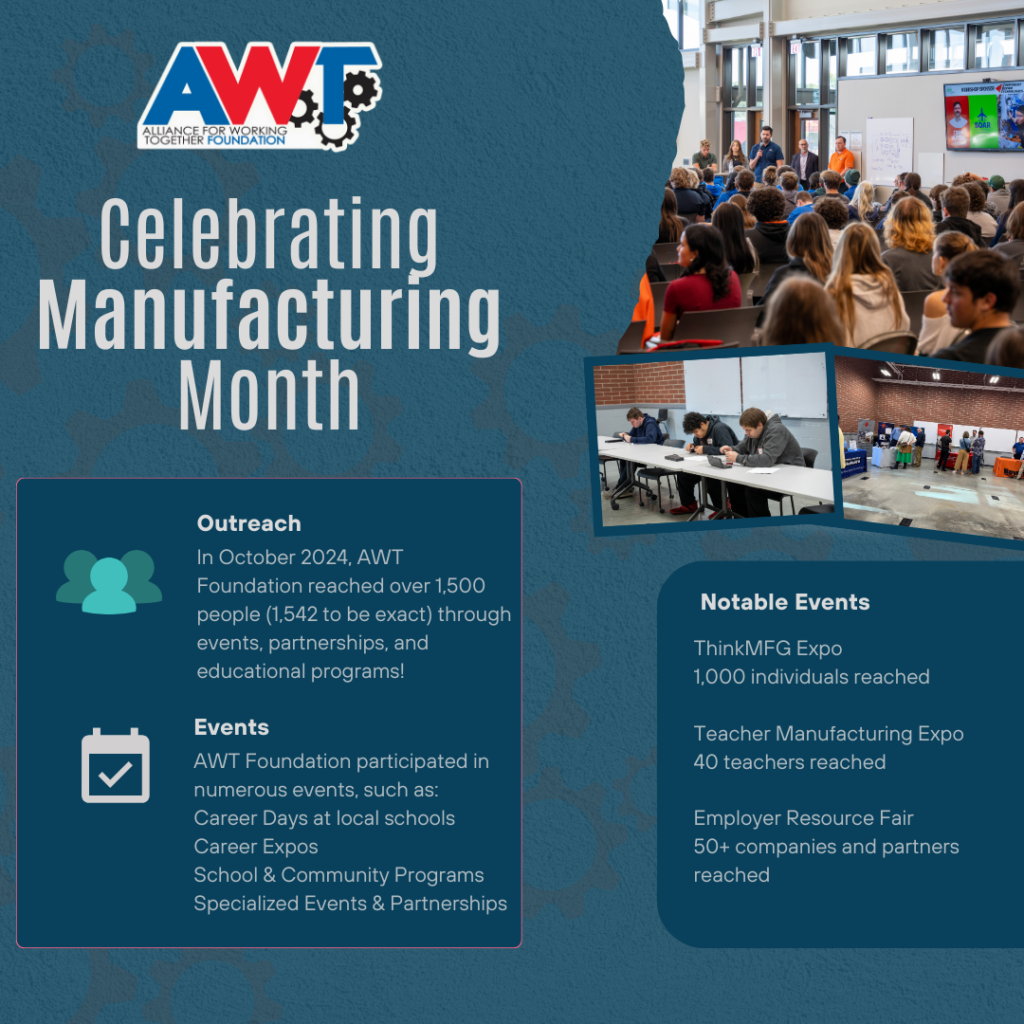 AWT
ALLIANCE FOR WORKING TOGETHER FOUNDATION

Celebrating Manufacturing Month

Outreach
In October 2024, AWT Foundation reached over 1,500 people (1,542 to be exact) through events, partnerships, and educational programs!

Events
AWT Foundation participated in numerous events, such as:
Career Days at local schools
Career Expos
School & Community Programs
Specialized Events & Partnerships

Notable Events
ThinkMFG Expo
1,000 individuals reached

Teacher Manufacturing Expo
40 teachers reached

Employer Resource Fair
50+ companies and partners reached